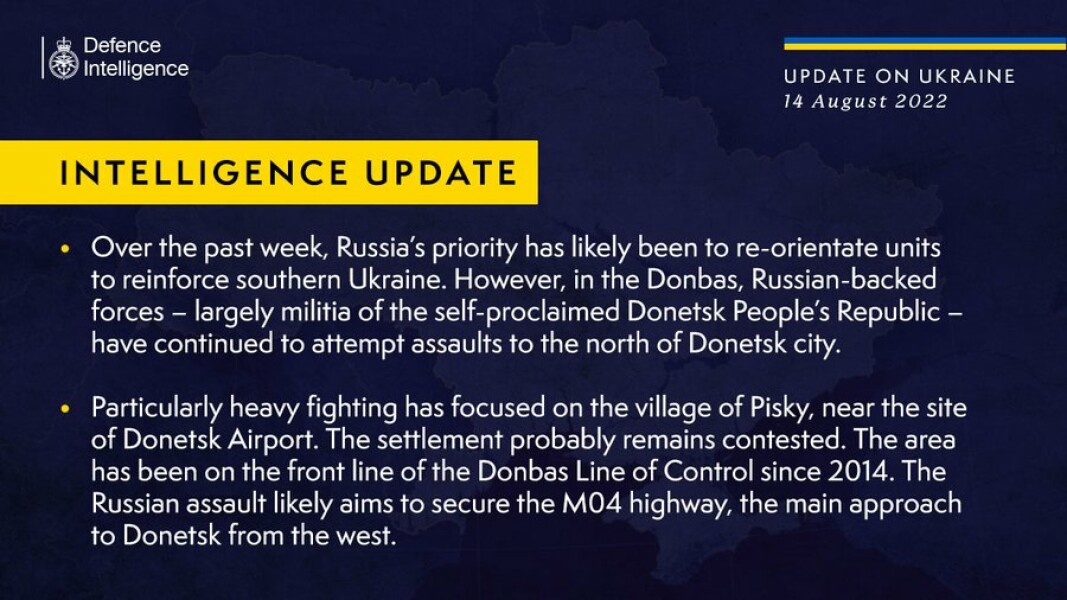 Defence Intelligence

UPDATE ON UKRAINE
14 August 2022

INTELLIGENCE UPDATE

• Over the past week, Russia's priority has likely been to re-orientate units to reinforce southern Ukraine. However, in the Donbas, Russian-backed forces – largely militia of the self-proclaimed Donetsk People's Republic – have continued to attempt assaults to the north of Donetsk city.

• Particularly heavy fighting has focused on the village of Pisky, near the site of Donetsk Airport. The settlement probably remains contested. The area has been on the front line of the Donbas Line of Control since 2014. The Russian assault likely aims to secure the M04 highway, the main approach to Donetsk from the west.